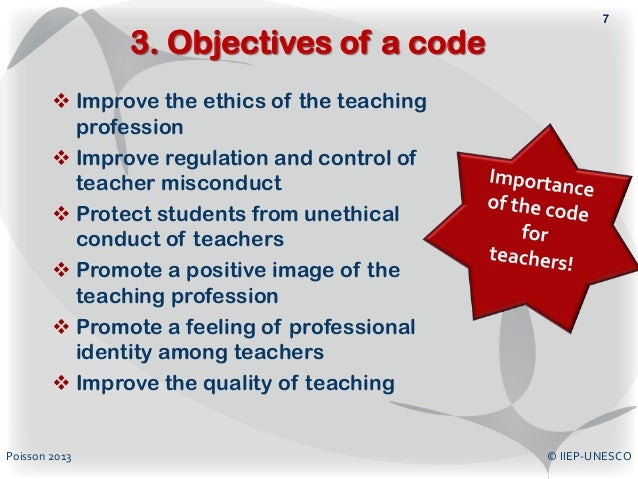 7

3. Objectives of a code

❖ Improve the ethics of the teaching profession
❖ Improve regulation and control of teacher misconduct
❖ Protect students from unethical conduct of teachers
❖ Promote a positive image of the teaching profession
❖ Promote a feeling of professional identity among teachers
❖ Improve the quality of teaching

Importance of the code for teachers!

Poisson 2013

© IIEP-UNESCO